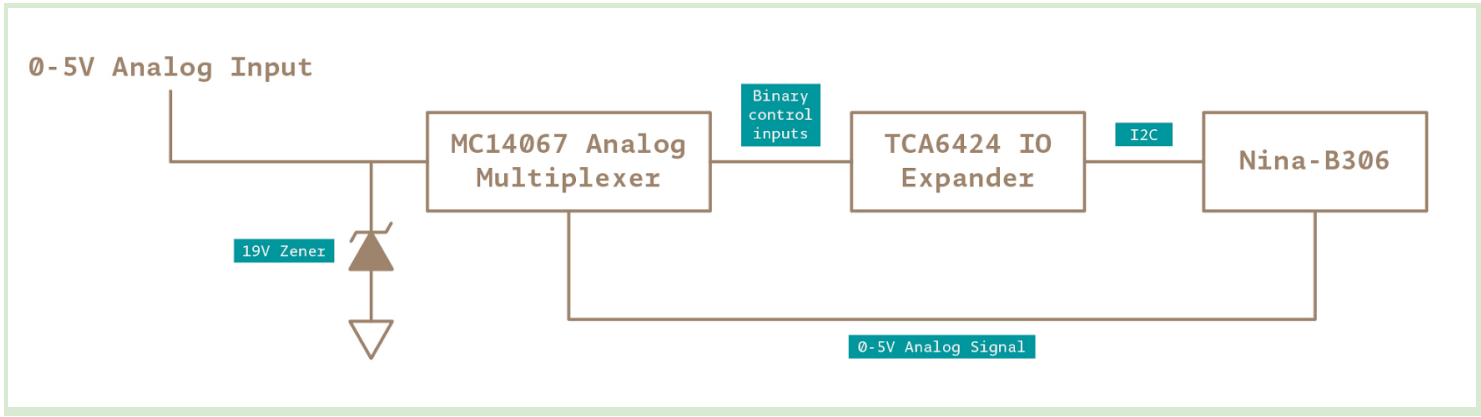 0-5V Analog Input

MC14067 Analog Multiplexer

Binary control inputs

TCA6424 IO Expander

I2C

Nina-B306

19V Zener

0-5V Analog Signal